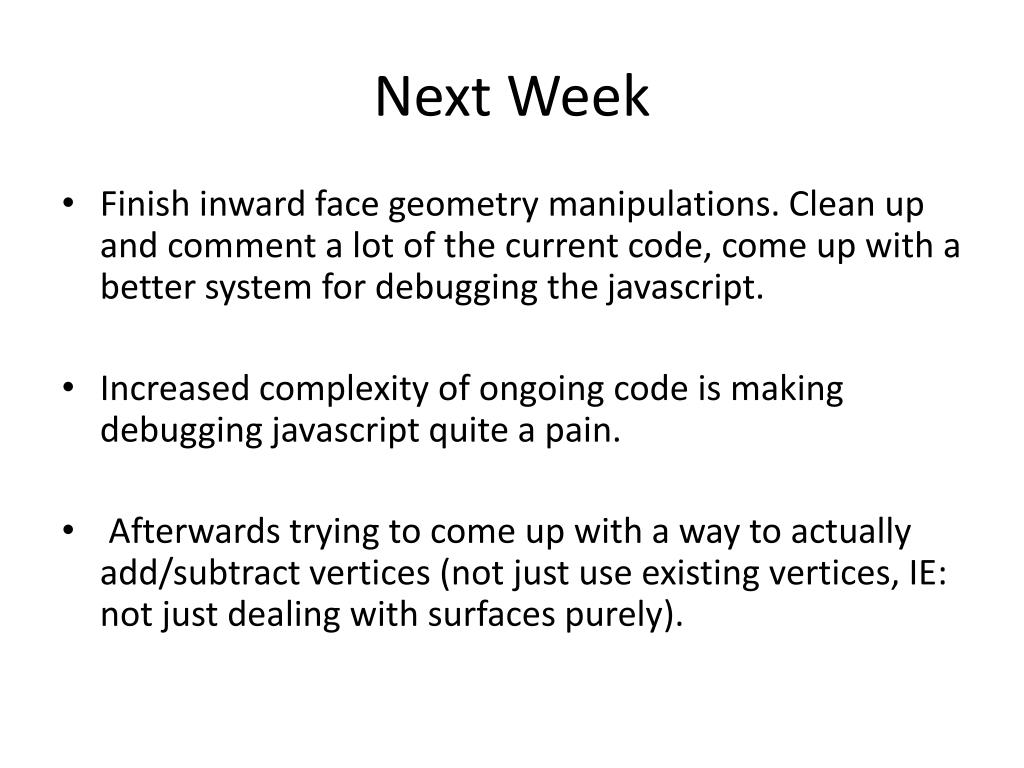 Next Week

• Finish inward face geometry manipulations. Clean up and comment a lot of the current code, come up with a better system for debugging the javascript.

• Increased complexity of ongoing code is making debugging javascript quite a pain.

• Afterwards trying to come up with a way to actually add/subtract vertices (not just use existing vertices, IE: not just dealing with surfaces purely).